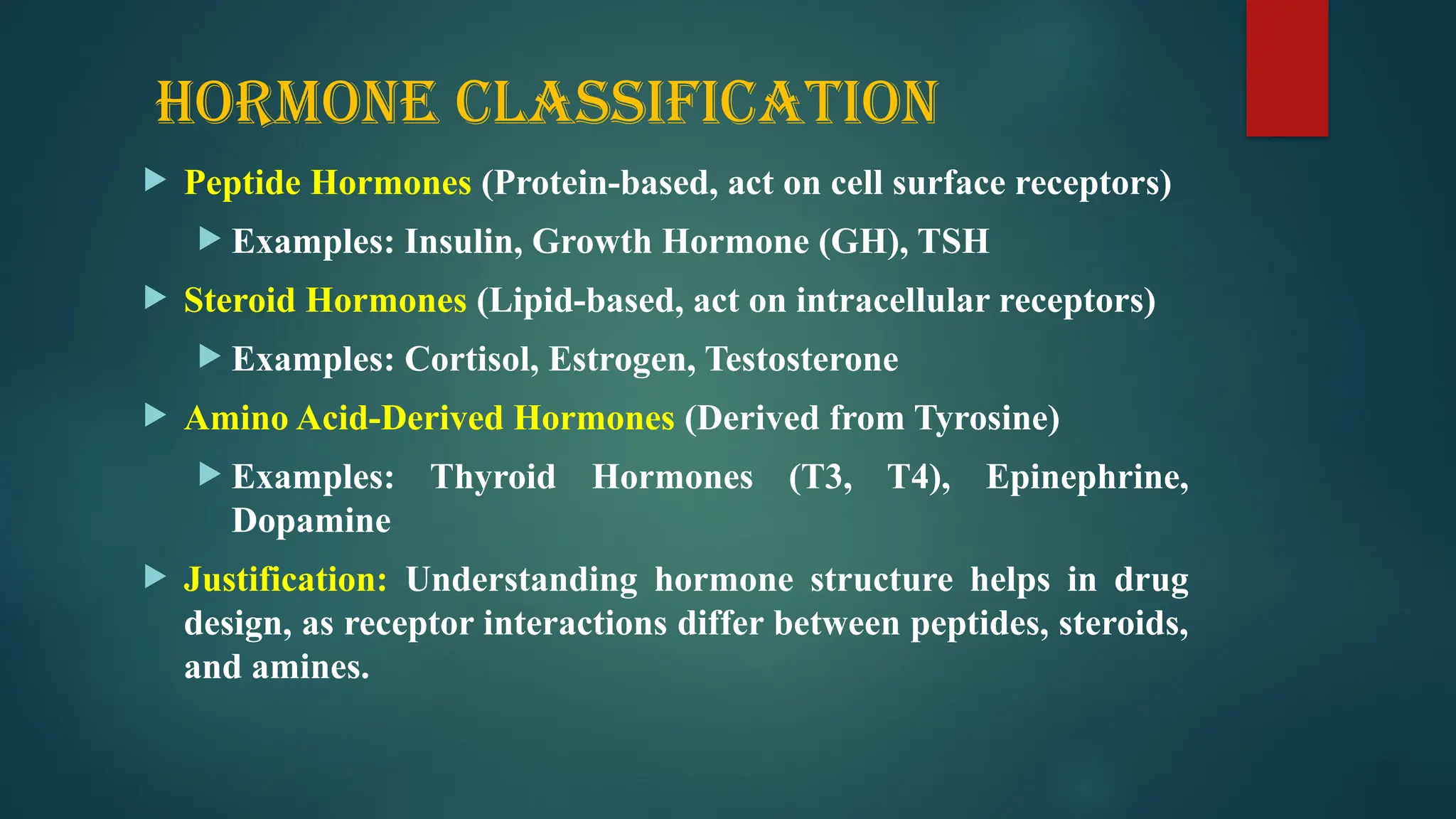 HORMONE CLASSIFICATION

Peptide Hormones (Protein-based, act on cell surface receptors)

Examples: Insulin, Growth Hormone (GH), TSH

Steroid Hormones (Lipid-based, act on intracellular receptors)

Examples: Cortisol, Estrogen, Testosterone

Amino Acid-Derived Hormones (Derived from Tyrosine)

Examples: Thyroid Hormones (T3, T4), Epinephrine, Dopamine

Justification: Understanding hormone structure helps in drug design, as receptor interactions differ between peptides, steroids, and amines.